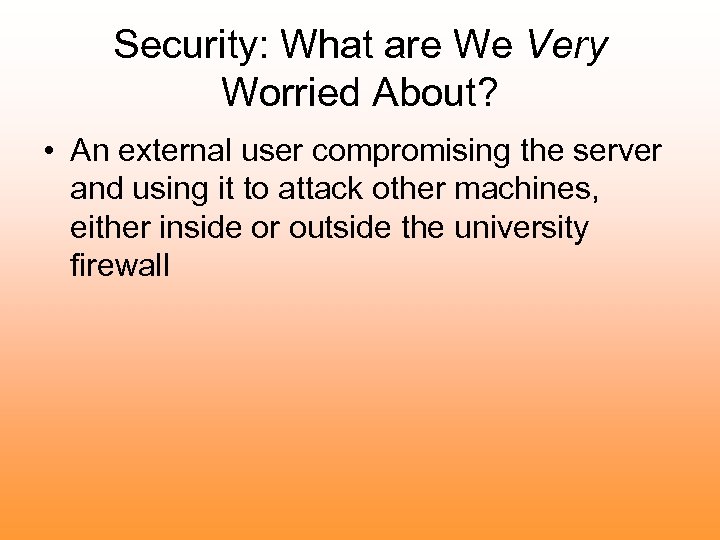 Security: What are We Very Worried About?

• An external user compromising the server and using it to attack other machines, either inside or outside the university firewall